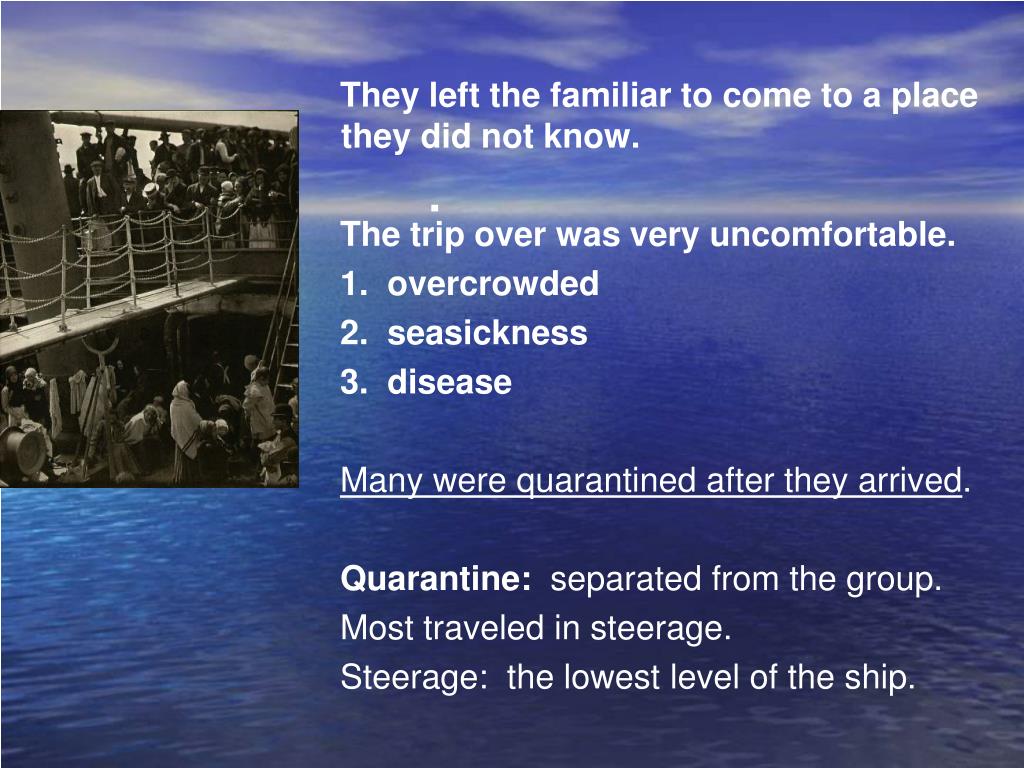 They left the familiar to come to a place they did not know.

.

The trip over was very uncomfortable.
1. overcrowded
2. seasickness
3. disease

Many were quarantined after they arrived.

Quarantine: separated from the group.
Most traveled in steerage.
Steerage: the lowest level of the ship.